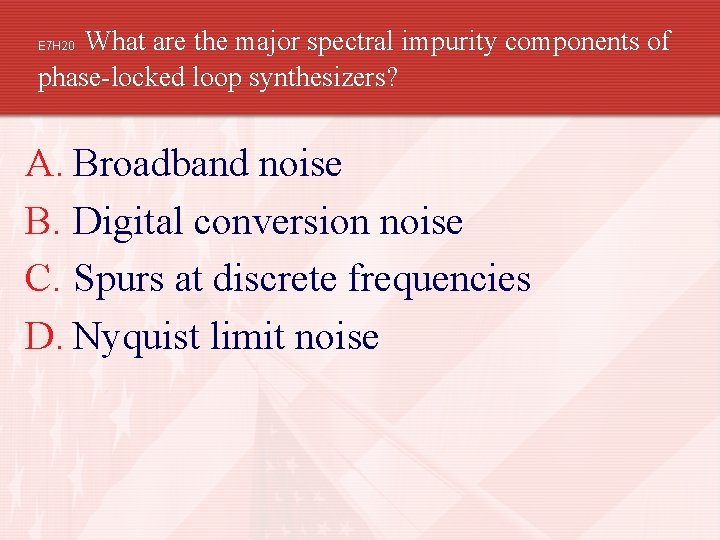 E7H20 What are the major spectral impurity components of phase-locked loop synthesizers?

A. Broadband noise
B. Digital conversion noise
C. Spurs at discrete frequencies
D. Nyquist limit noise